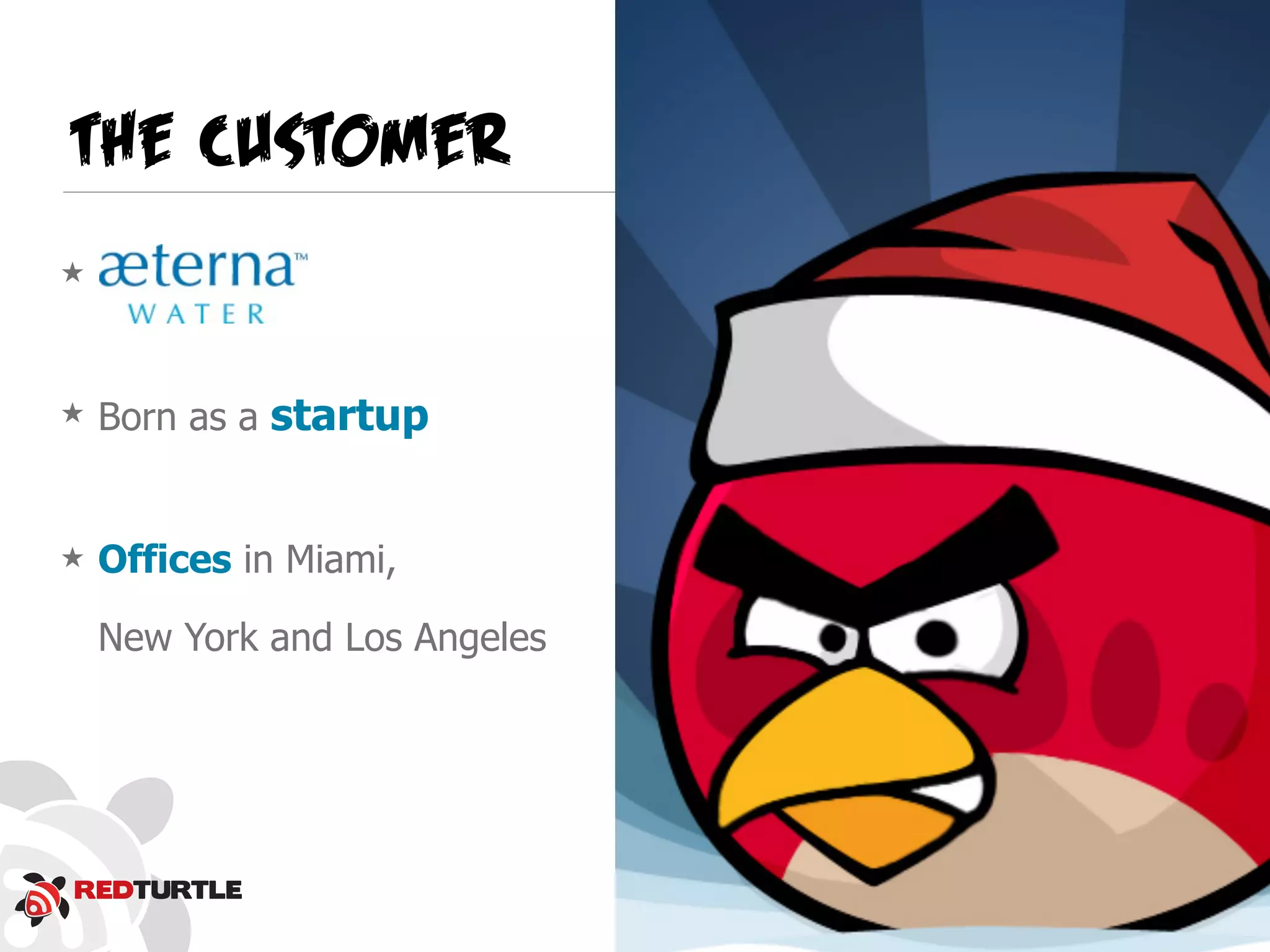 THE CUSTOMER

★ æterna™
WATER

★ Born as a startup

★ Offices in Miami,
New York and Los Angeles

REDTURTLE